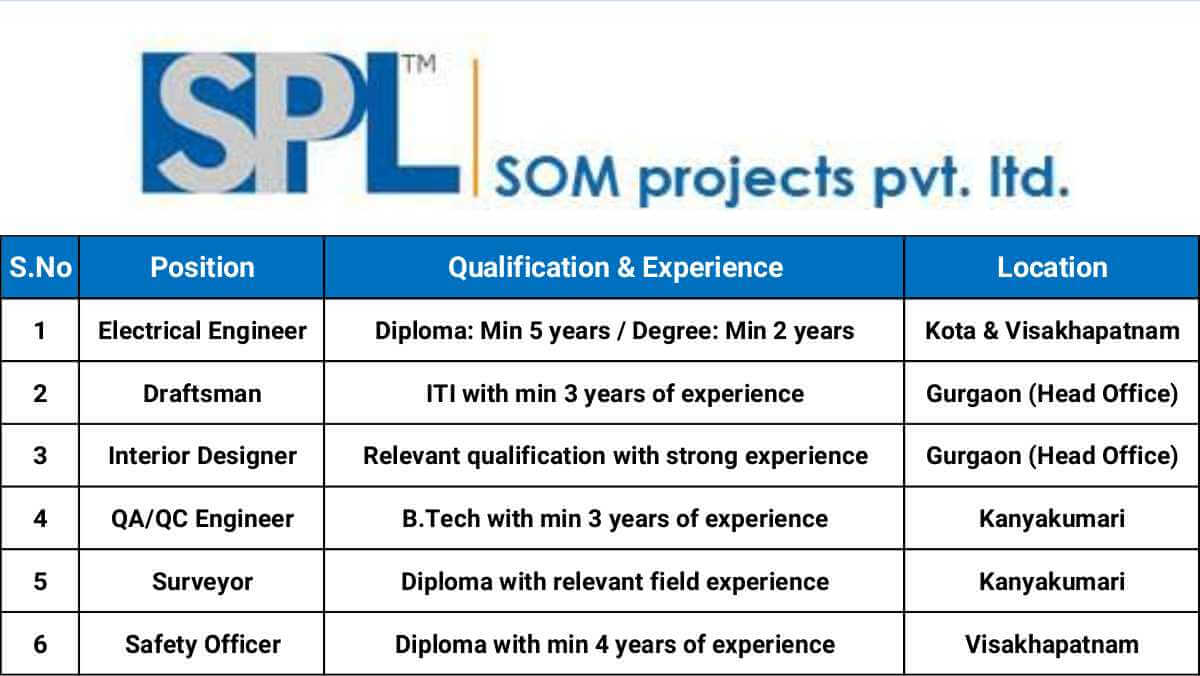 SPL™ SOM projects pvt. ltd.

| S.No | Position | Qualification & Experience | Location |
|---|---|---|---|
| 1 | Electrical Engineer | Diploma: Min 5 years / Degree: Min 2 years | Kota & Visakhapatnam |
| 2 | Draftsman | ITI with min 3 years of experience | Gurgaon (Head Office) |
| 3 | Interior Designer | Relevant qualification with strong experience | Gurgaon (Head Office) |
| 4 | QA/QC Engineer | B.Tech with min 3 years of experience | Kanyakumari |
| 5 | Surveyor | Diploma with relevant field experience | Kanyakumari |
| 6 | Safety Officer | Diploma with min 4 years of experience | Visakhapatnam |